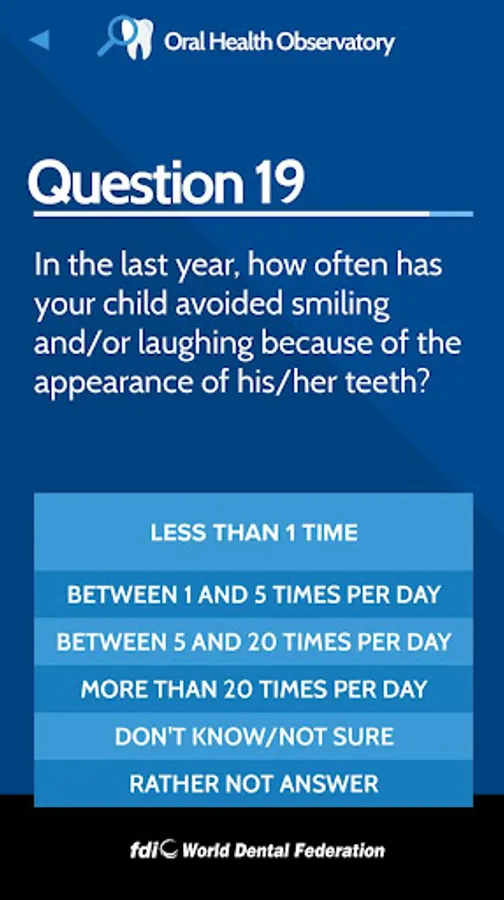 Oral Health Observatory

Question 19

In the last year, how often has your child avoided smiling and/or laughing because of the appearance of his/her teeth?

LESS THAN 1 TIME

BETWEEN 1 AND 5 TIMES PER DAY

BETWEEN 5 AND 20 TIMES PER DAY

MORE THAN 20 TIMES PER DAY

DON'T KNOW/NOT SURE

RATHER NOT ANSWER

fdi World Dental Federation